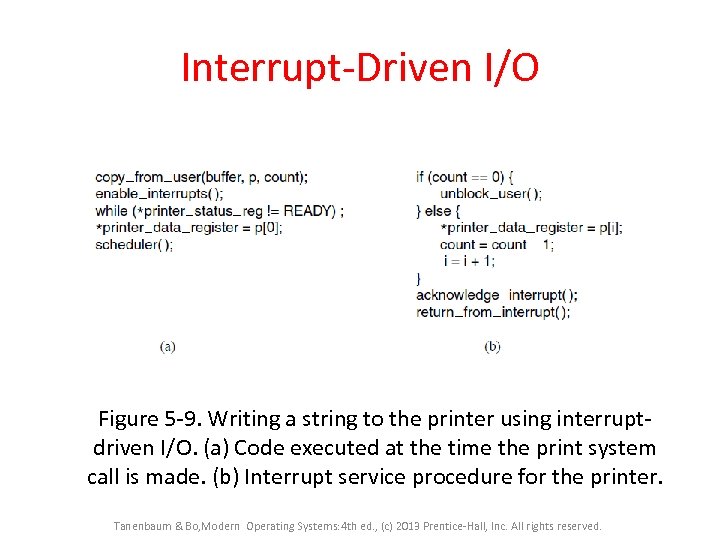 Interrupt-Driven I/O

copy_from_user(buffer, p, count);
enable_interrupts( );
while (*printer_status_reg != READY) ;
*printer_data_register = p[0];
scheduler( );

(a)

if (count == 0) {
unblock_user( );
} else {
*printer_data_register = p[i];
count = count 1;
i = i + 1;
}
acknowledge interrupt( );
return_from_interrupt( );

(b)

Figure 5-9. Writing a string to the printer using interrupt-driven I/O. (a) Code executed at the time the print system call is made. (b) Interrupt service procedure for the printer.

Tanenbaum & Bo,Modern Operating Systems:4th ed., (c) 2013 Prentice-Hall, Inc. All rights reserved.